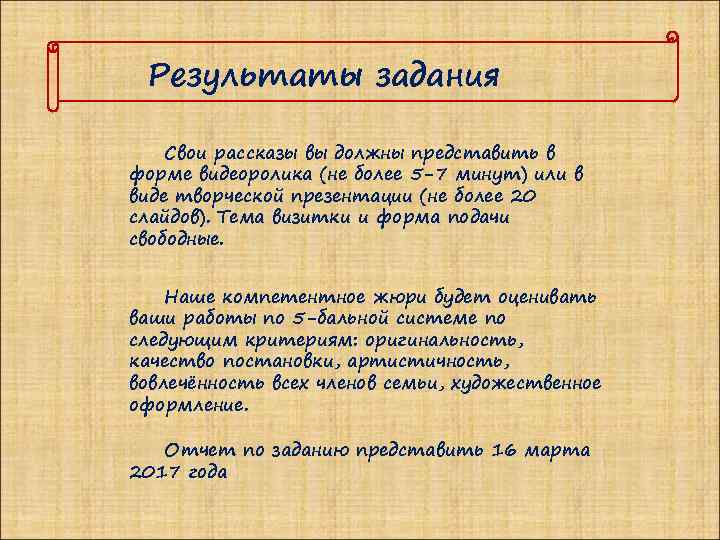 Результаты задания

Свои рассказы вы должны представить в форме видеоролика (не более 5-7 минут) или в виде творческой презентации (не более 20 слайдов). Тема визитки и форма подачи свободные.

Наше компетентное жюри будет оценивать ваши работы по 5-бальной системе по следующим критериям: оригинальность, качество постановки, артистичность, вовлечённость всех членов семьи, художественное оформление.

Отчет по заданию представить 16 марта 2017 года